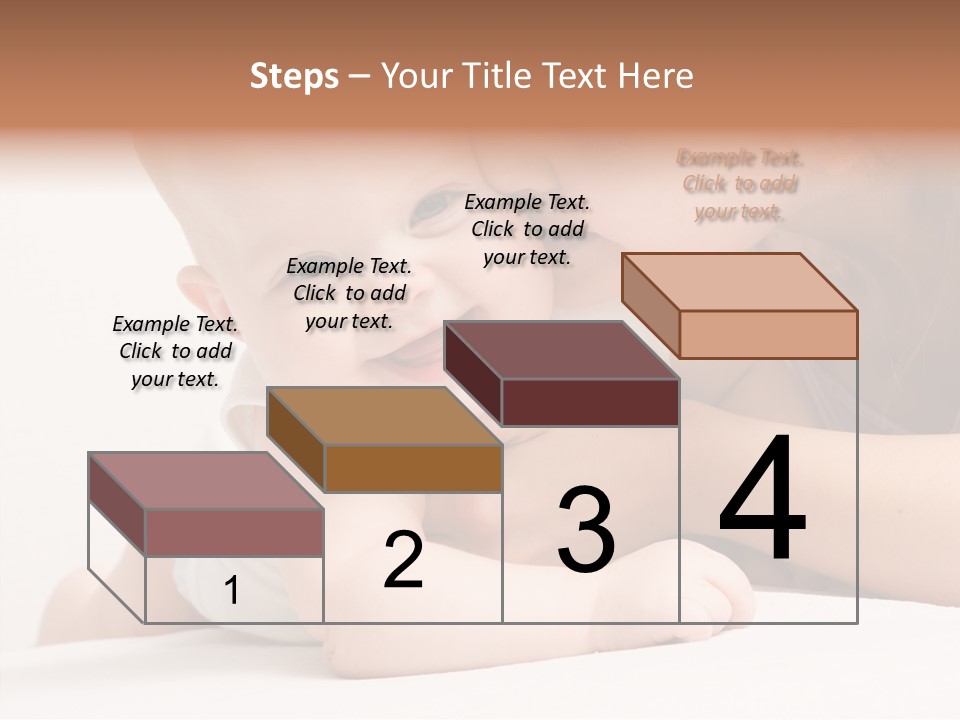 Steps – Your Title Text Here

Example Text. Click to add your text.

Example Text. Click to add your text.

Example Text. Click to add your text.

Example Text. Click to add your text.

1

2

3

4